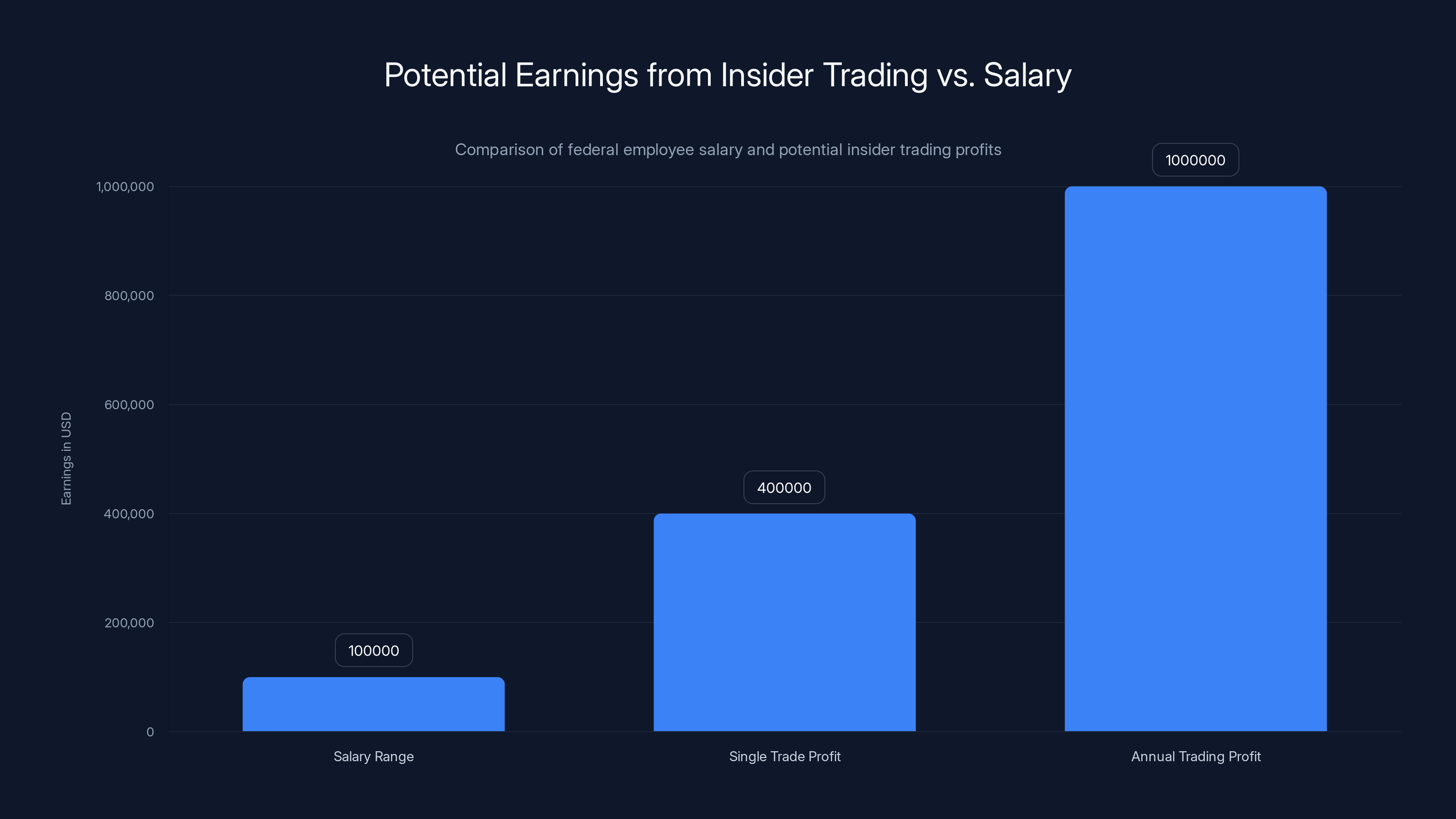 Potential Earnings from Insider Trading vs. Salary

Comparison of federal employee salary and potential insider trading profits

Earnings in USD

1,000,000
800,000
600,000
400,000
200,000
0

100000
400000
1000000

Salary Range
Single Trade Profit
Annual Trading Profit